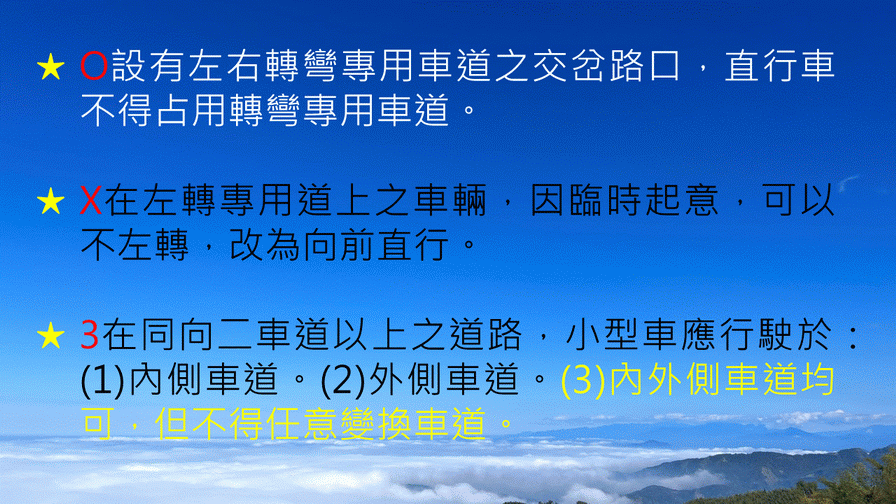 ★ O設有左右轉彎專用車道之交岔路口，直行車不得占用轉彎專用車道。

★ X在左轉專用道上之車輛，因臨時起意，可以不左轉，改為向前直行。

★ 3在同向二車道以上之道路，小型車應行駛於：(1)內側車道。(2)外側車道。(3)內外側車道均可，但不得任意變換車道。